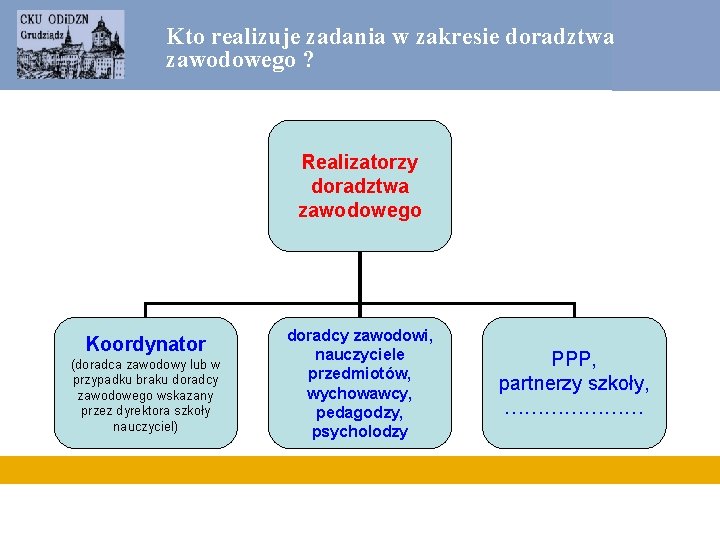 CKU ODiDZN
Grudziądz

Kto realizuje zadania w zakresie doradztwa zawodowego ?

Realizatorzy doradztwa zawodowego

Koordynator
(doradca zawodowy lub w przypadku braku doradcy zawodowego wskazany przez dyrektora szkoły nauczyciel)

doradcy zawodowi, nauczyciele przedmiotów, wychowawcy, pedagodzy, psycholodzy

PPP,
partnerzy szkoły,
…………………